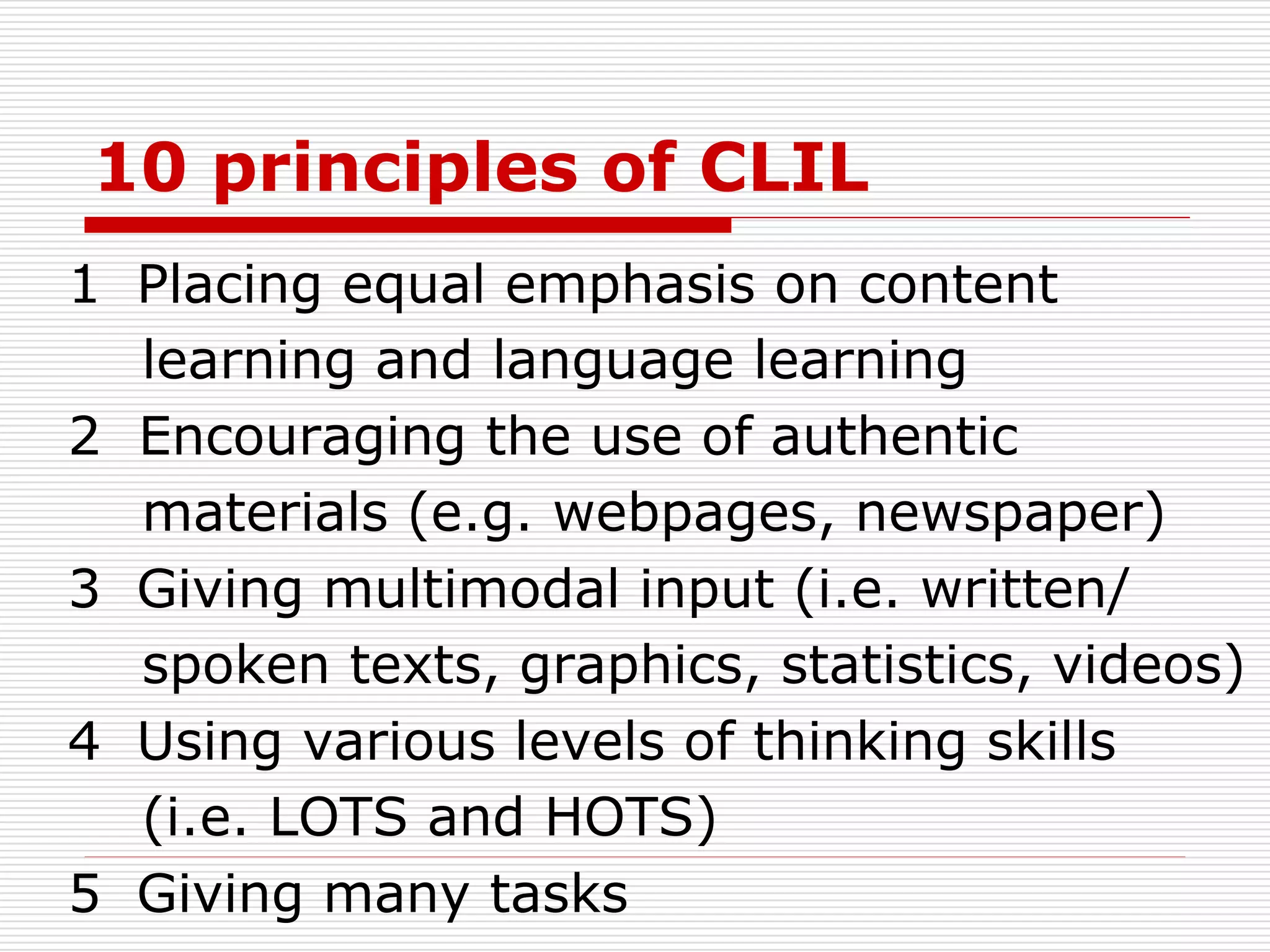 10 principles of CLIL

1 Placing equal emphasis on content learning and language learning
2 Encouraging the use of authentic materials (e.g. webpages, newspaper)
3 Giving multimodal input (i.e. written/ spoken texts, graphics, statistics, videos)
4 Using various levels of thinking skills (i.e. LOTS and HOTS)
5 Giving many tasks